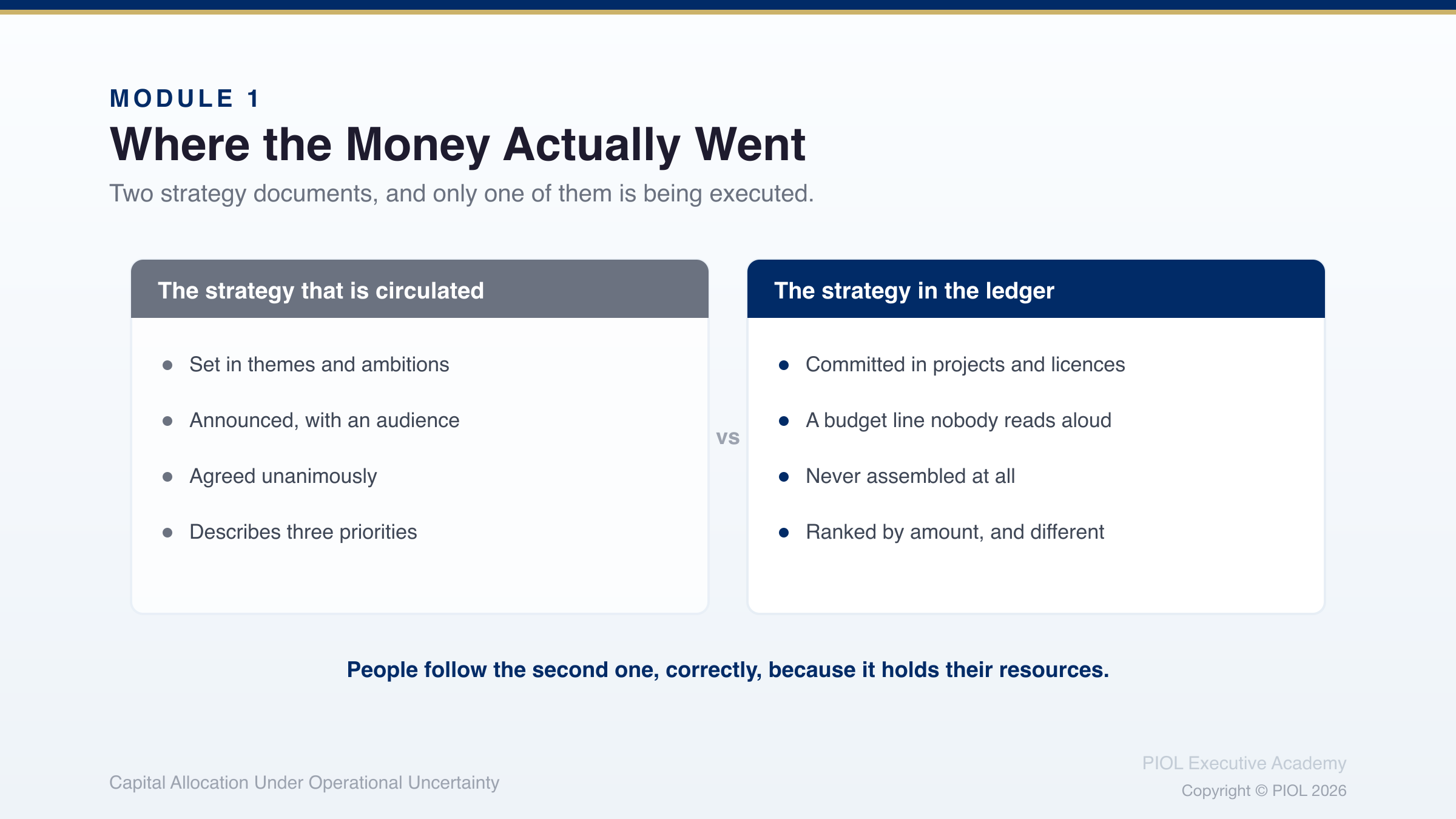 MODULE 1

Where the Money Actually Went

Two strategy documents, and only one of them is being executed.

The strategy that is circulated

- Set in themes and ambitions
- Announced, with an audience
- Agreed unanimously
- Describes three priorities

vs

The strategy in the ledger

- Committed in projects and licences
- A budget line nobody reads aloud
- Never assembled at all
- Ranked by amount, and different

People follow the second one, correctly, because it holds their resources.

Capital Allocation Under Operational Uncertainty

PIOL Executive Academy
Copyright © PIOL 2026